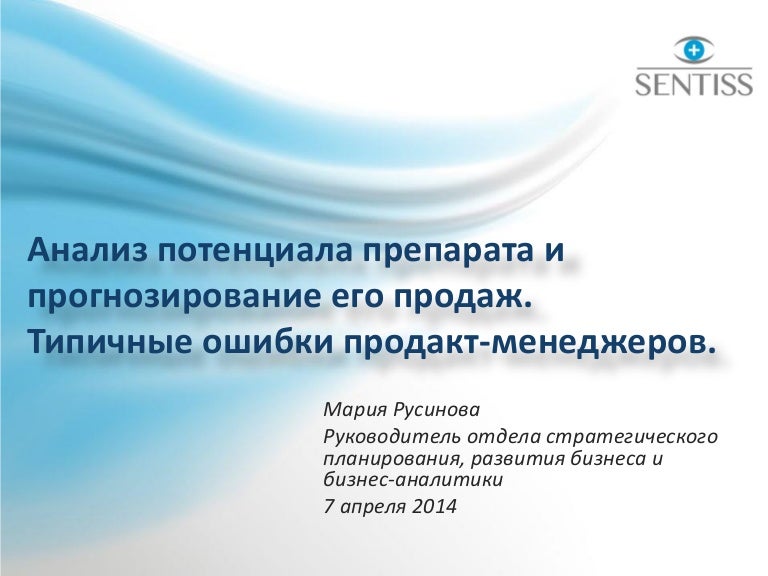 SENTISS

Анализ потенциала препарата и прогнозирование его продаж. Типичные ошибки продакт-менеджеров.

Мария Русинова

Руководитель отдела стратегического планирования, развития бизнеса и бизнес-аналитики

7 апреля 2014